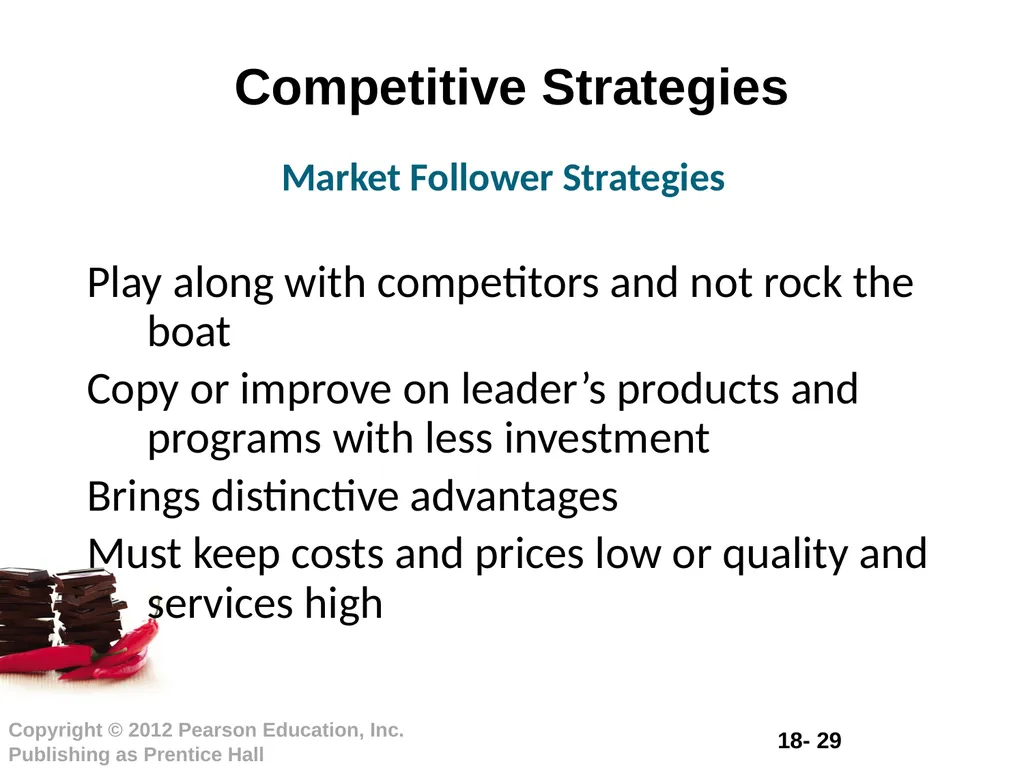 Competitive Strategies

Market Follower Strategies

Play along with competitors and not rock the boat

Copy or improve on leader’s products and programs with less investment

Brings distinctive advantages

Must keep costs and prices low or quality and services high

Copyright © 2012 Pearson Education, Inc.
Publishing as Prentice Hall

18- 29